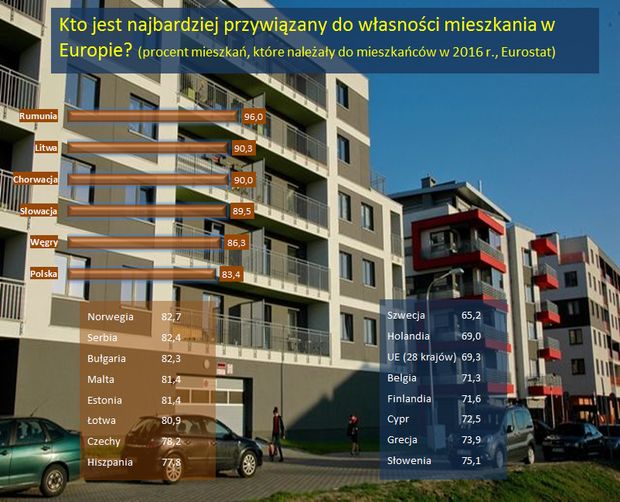 Kto jest najbardziej przywiązany do własności mieszkania w Europie? (procent mieszkań, które należały do mieszkańców w 2016 r., Eurostat)

Rumunia 96,0
Litwa 90,3
Chorwacja 90,0
Słowacja 89,5
Węgry 86,3
Polska 83,4

| | |
|---|---|
| Norwegia | 82,7 |
| Serbia | 82,4 |
| Bułgaria | 82,3 |
| Malta | 81,4 |
| Estonia | 81,4 |
| Łotwa | 80,9 |
| Czechy | 78,2 |
| Hiszpania | 77,8 |

| | |
|---|---|
| Szwecja | 65,2 |
| Holandia | 69,0 |
| UE (28 krajów) | 69,3 |
| Belgia | 71,3 |
| Finlandia | 71,6 |
| Cypr | 72,5 |
| Grecja | 73,9 |
| Słowenia | 75,1 |